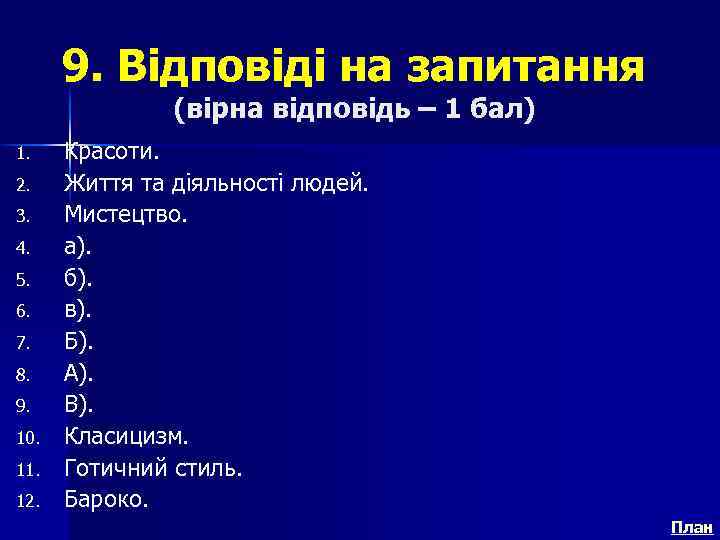 9. Відповіді на запитання
(вірна відповідь – 1 бал)

1. Красоти.
2. Життя та діяльності людей.
3. Мистецтво.
4. а).
5. б).
6. в).
7. Б).
8. А).
9. В).
10. Класицизм.
11. Готичний стиль.
12. Бароко.

План